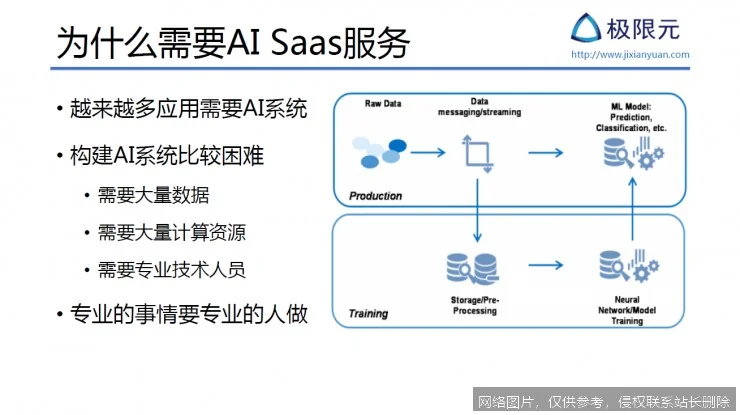 为什么需要AI Saas服务

极限元
http://www.jixianyuan.com

• 越来越多应用需要AI系统
• 构建AI系统比较困难
  • 需要大量数据
  • 需要大量计算资源
  • 需要专业技术人员
• 专业的事情要专业的人做

Raw Data
Data messaging/streaming
ML Model: Prediction, Classification, etc.
Production
Storage/Pre-Processing
Neural Network/Model Training
Training

网络图片，仅供参考，侵权联系站长删除